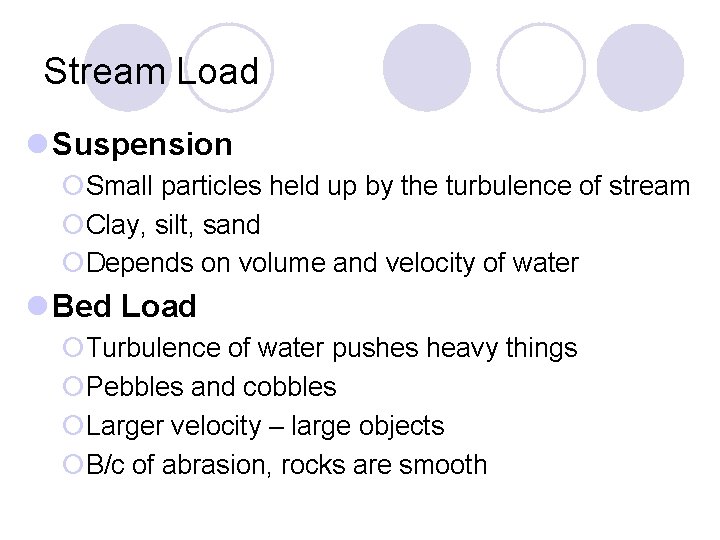 Stream Load

Suspension

Small particles held up by the turbulence of stream

Clay, silt, sand

Depends on volume and velocity of water

Bed Load

Turbulence of water pushes heavy things

Pebbles and cobbles

Larger velocity – large objects

B/c of abrasion, rocks are smooth